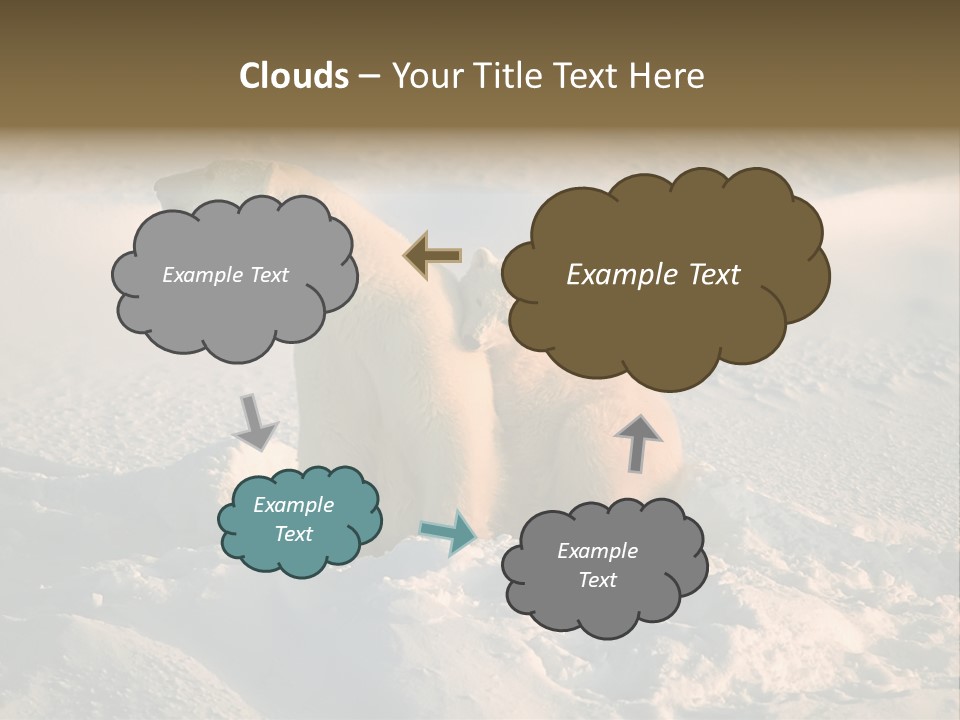 Clouds – Your Title Text Here

Example Text

Example Text

Example Text

Example Text